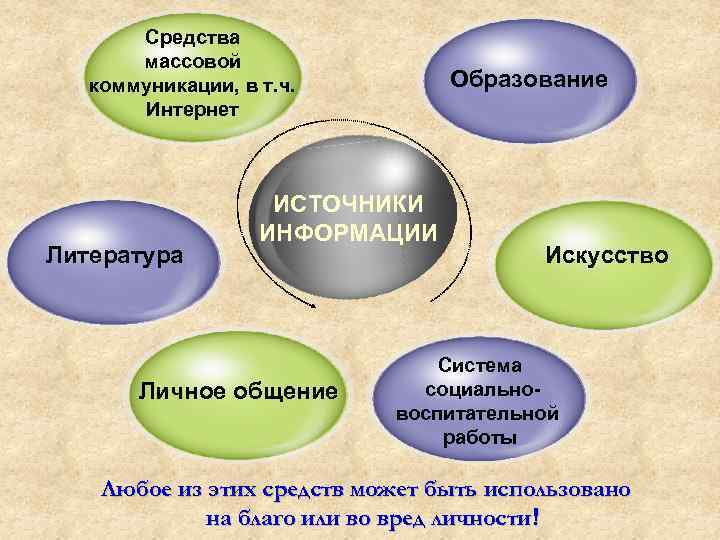 Средства массовой коммуникации, в т.ч. Интернет

Образование

ИСТОЧНИКИ ИНФОРМАЦИИ

Литература

Искусство

Личное общение

Система социально-воспитательной работы

Любое из этих средств может быть использовано на благо или во вред личности!